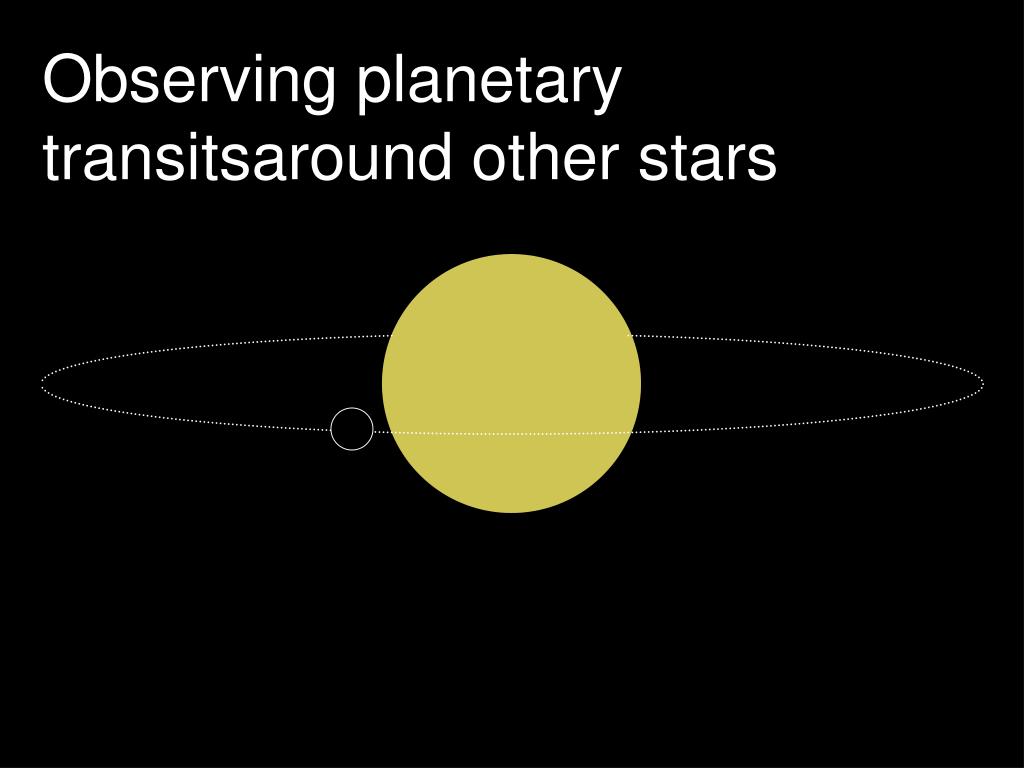 Observing planetary transitsaround other stars